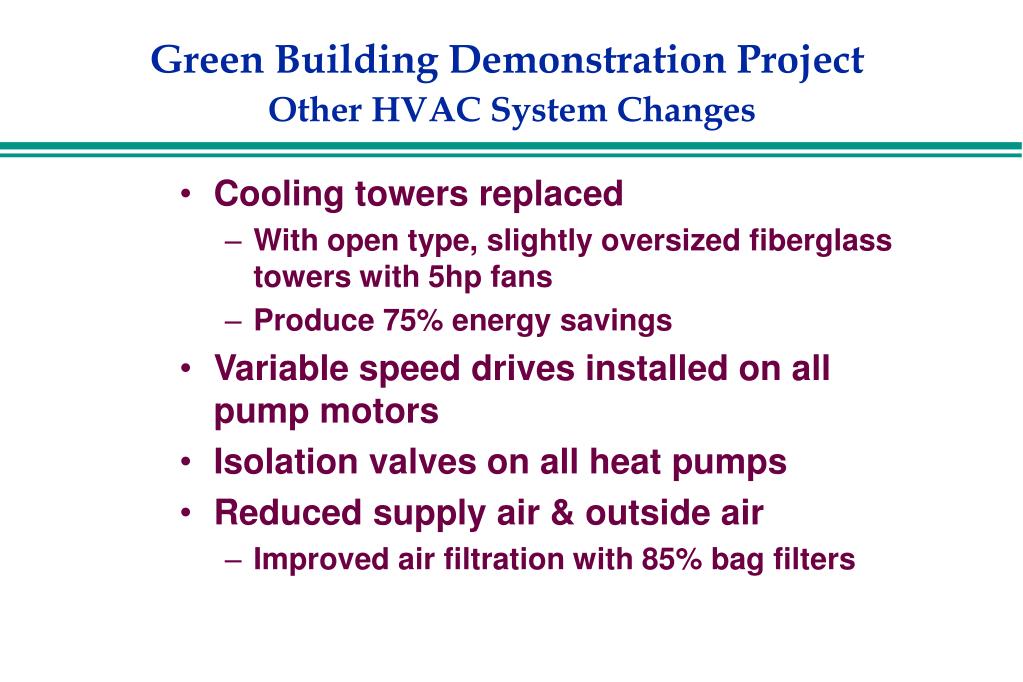 Green Building Demonstration Project
Other HVAC System Changes

• Cooling towers replaced
– With open type, slightly oversized fiberglass towers with 5hp fans
– Produce 75% energy savings
• Variable speed drives installed on all pump motors
• Isolation valves on all heat pumps
• Reduced supply air & outside air
– Improved air filtration with 85% bag filters